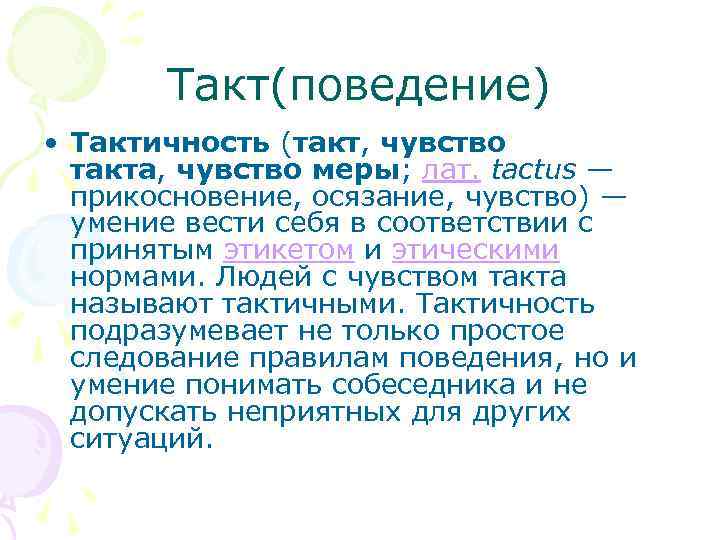 Такт(поведение)

• Тактичность (такт, чувство такта, чувство меры; лат. tactus — прикосновение, осязание, чувство) — умение вести себя в соответствии с принятым этикетом и этическими нормами. Людей с чувством такта называют тактичными. Тактичность подразумевает не только простое следование правилам поведения, но и умение понимать собеседника и не допускать неприятных для других ситуаций.